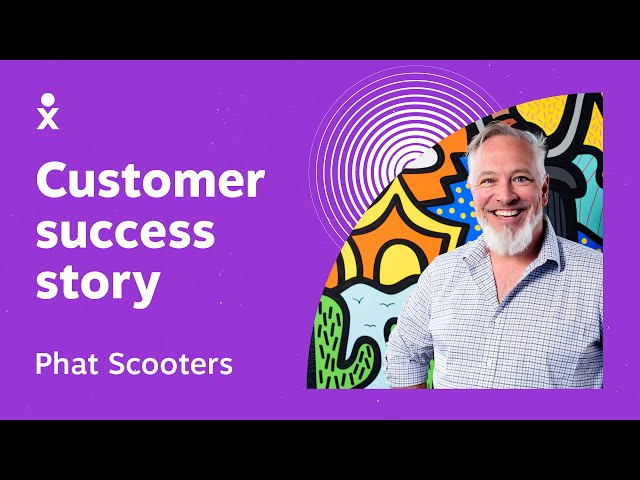 Customer success story

Phat Scooters